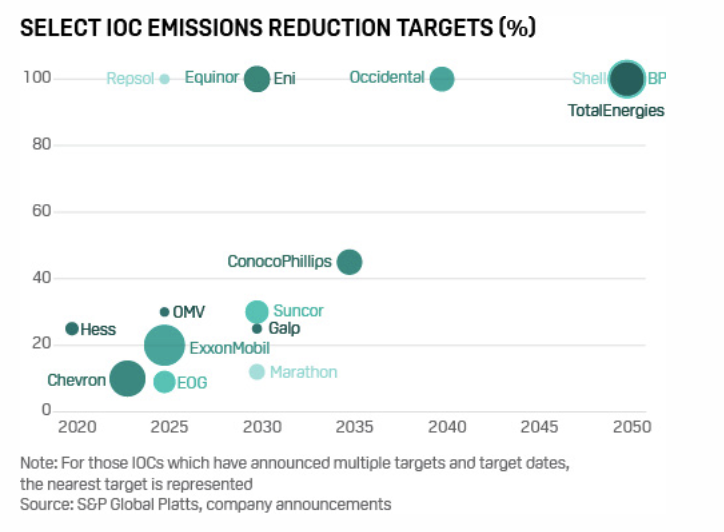 SELECT IOC EMISSIONS REDUCTION TARGETS (%)

100
80
60
40
20
0

Repsol
Equinor
Eni
Occidental
Shell
BP
TotalEnergies
ConocoPhillips
OMV
Suncor
Hess
Galp
ExxonMobil
Chevron
EOG
Marathon

2020
2025
2030
2035
2040
2045
2050

Note: For those IOCs which have announced multiple targets and target dates, the nearest target is represented
Source: S&P Global Platts, company announcements